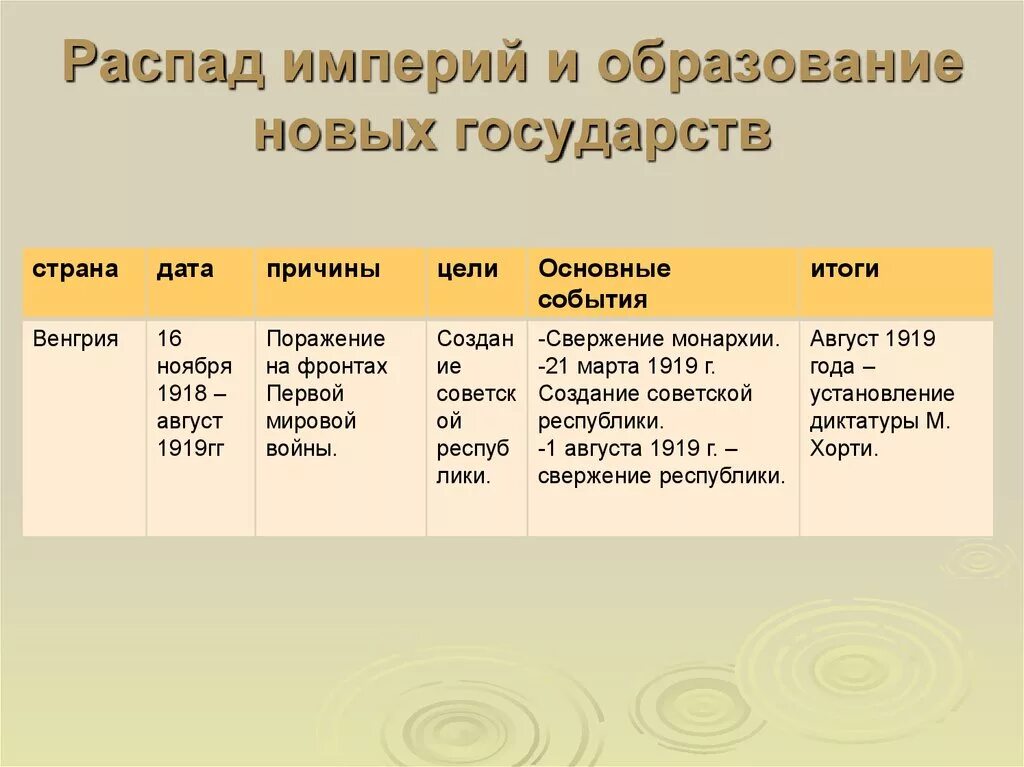 Распад империй и образование новых государств

| страна | дата | причины | цели | Основные события | итоги |
|---|---|---|---|---|---|
| Венгрия | 16 ноября 1918 – август 1919гг | Поражение на фронтах Первой мировой войны. | Создание советской республики. | -Свержение монархии. -21 марта 1919 г. Создание советской республики. -1 августа 1919 г. – свержение республики. | Август 1919 года – установление диктатуры М. Хорти. |